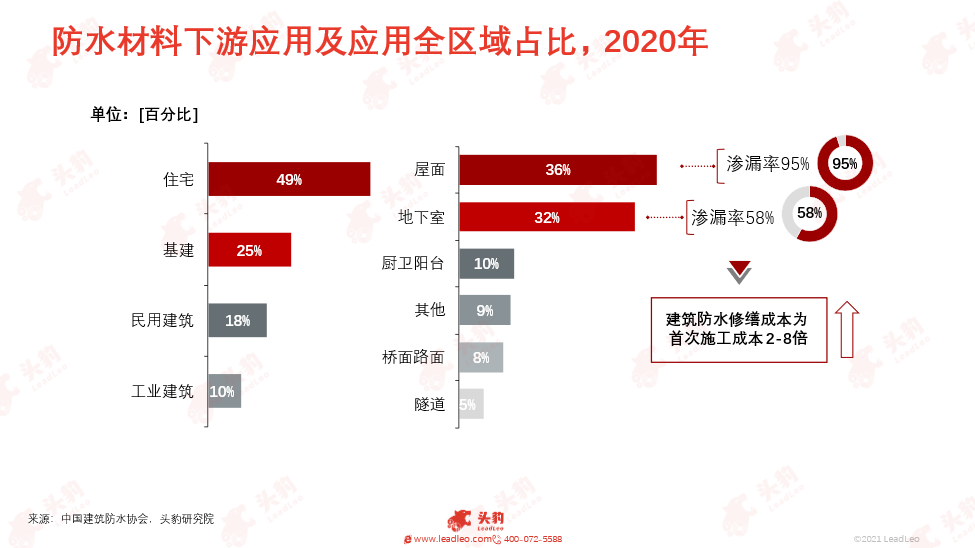 防水材料下游应用及应用全区域占比，2020年

单位：[百分比]

住宅 49%
基建 25%
民用建筑 18%
工业建筑 10%

屋面 36%
地下室 32%
厨卫阳台 10%
其他 9%
桥面路面 8%
隧道 5%

渗漏率95% 95%
渗漏率58% 58%

建筑防水修缮成本为首次施工成本2-8倍

来源：中国建筑防水协会，头豹研究院

头豹 LeadLeo
www.leadleo.com 400-072-5588

©2021 LeadLeo